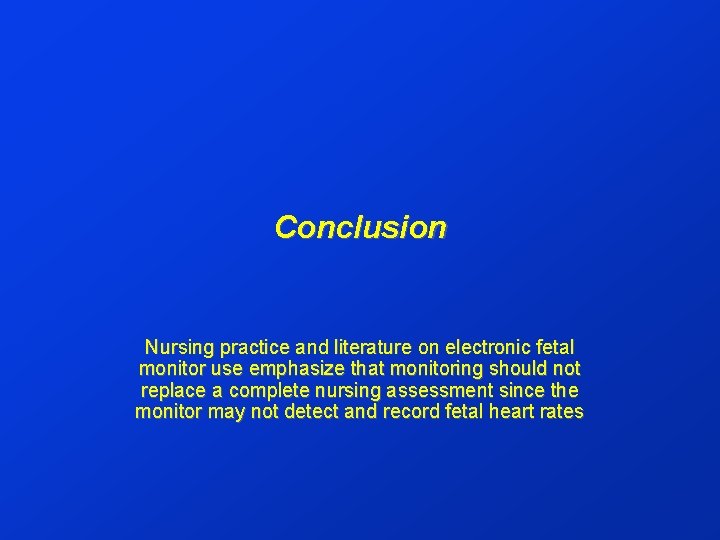 Conclusion

Nursing practice and literature on electronic fetal monitor use emphasize that monitoring should not replace a complete nursing assessment since the monitor may not detect and record fetal heart rates